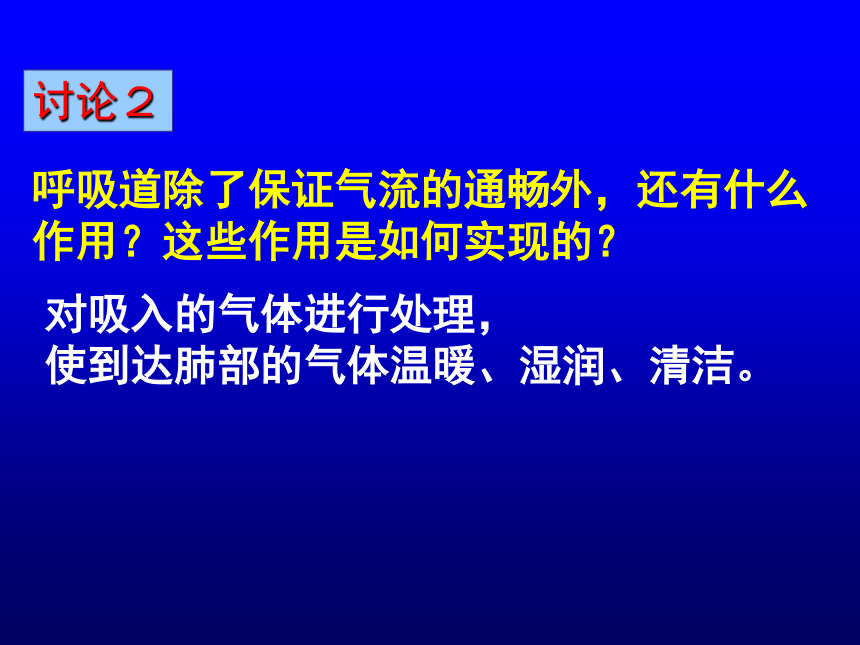 讨论２

呼吸道除了保证气流的通畅外，还有什么作用？这些作用是如何实现的？

对吸入的气体进行处理，
使到达肺部的气体温暖、湿润、清洁。